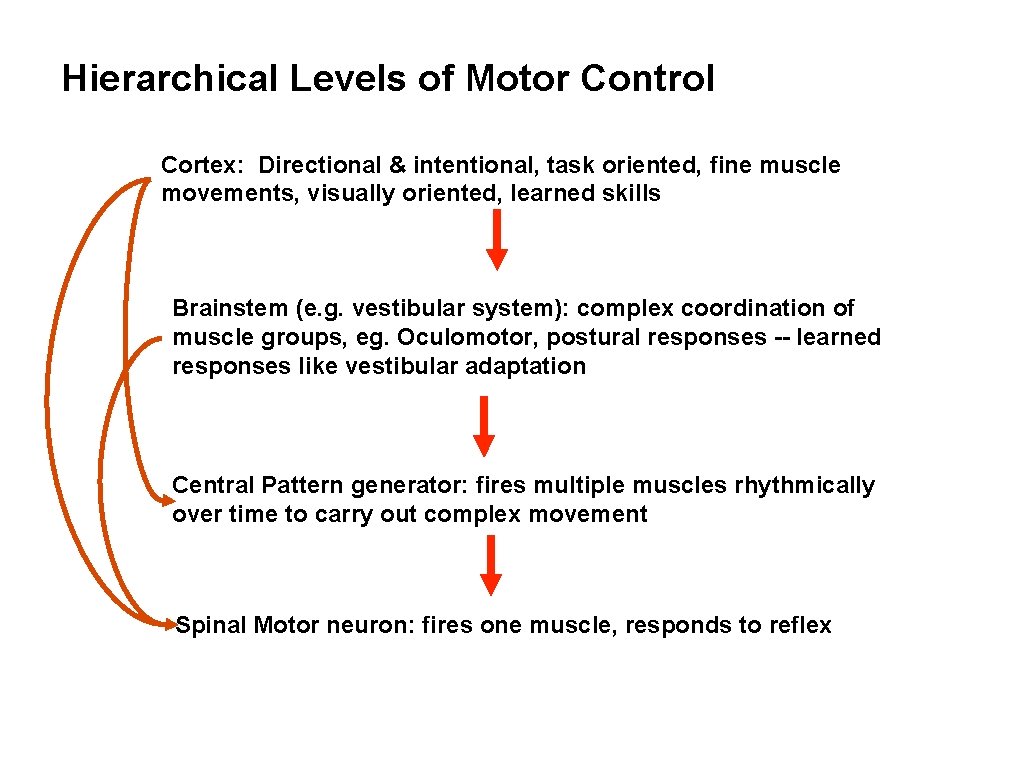 Hierarchical Levels of Motor Control

Cortex: Directional & intentional, task oriented, fine muscle movements, visually oriented, learned skills

Brainstem (e.g. vestibular system): complex coordination of muscle groups, eg. Oculomotor, postural responses -- learned responses like vestibular adaptation

Central Pattern generator: fires multiple muscles rhythmically over time to carry out complex movement

Spinal Motor neuron: fires one muscle, responds to reflex